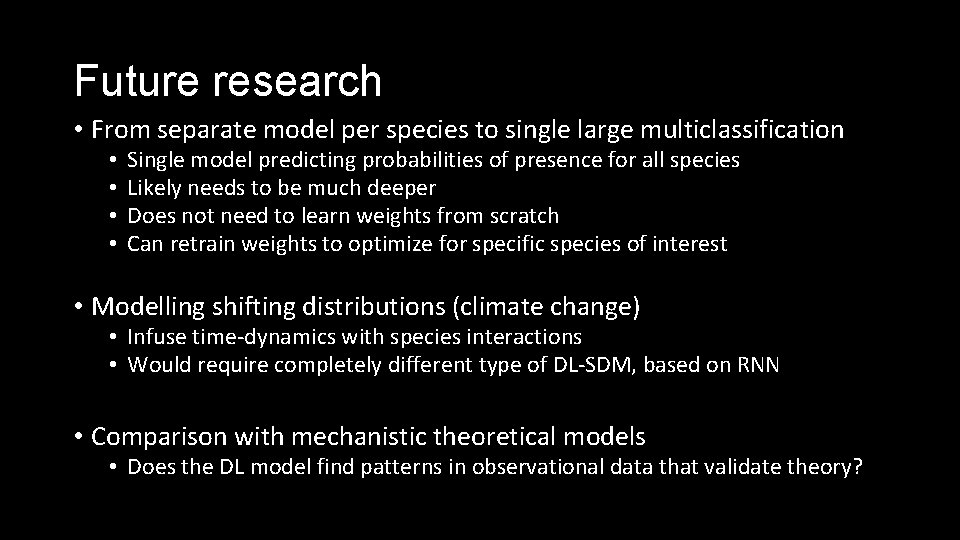 Future research

• From separate model per species to single large multiclassification
  • Single model predicting probabilities of presence for all species
  • Likely needs to be much deeper
  • Does not need to learn weights from scratch
  • Can retrain weights to optimize for specific species of interest

• Modelling shifting distributions (climate change)
  • Infuse time-dynamics with species interactions
  • Would require completely different type of DL-SDM, based on RNN

• Comparison with mechanistic theoretical models
  • Does the DL model find patterns in observational data that validate theory?